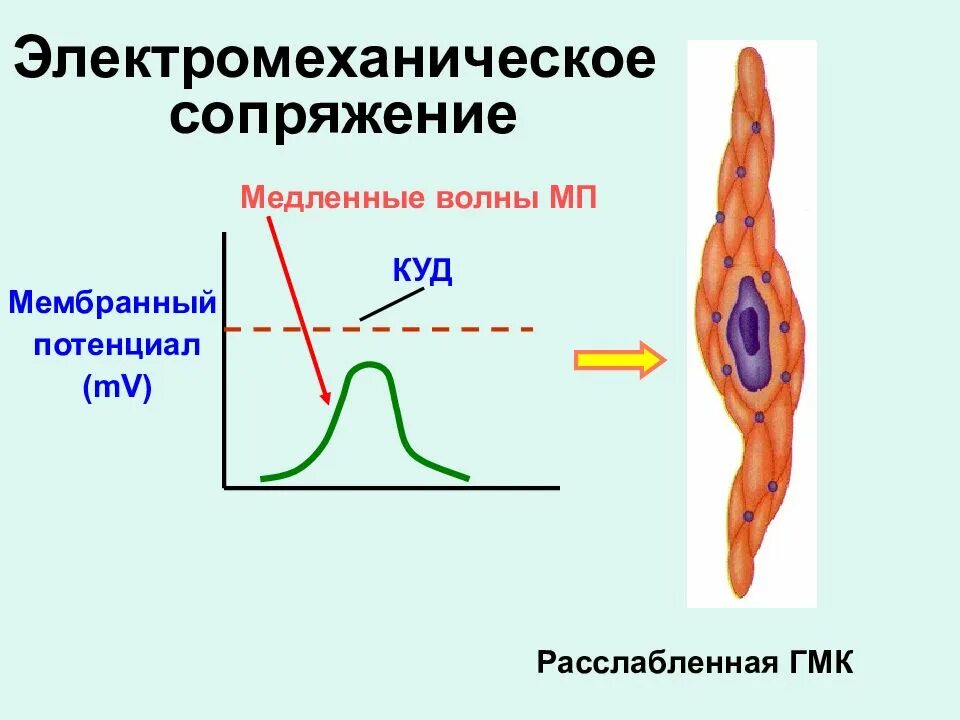 Электромеханическое сопряжение

Медленные волны МП

КУД

Мембранный потенциал (mV)

Расслабленная ГМК